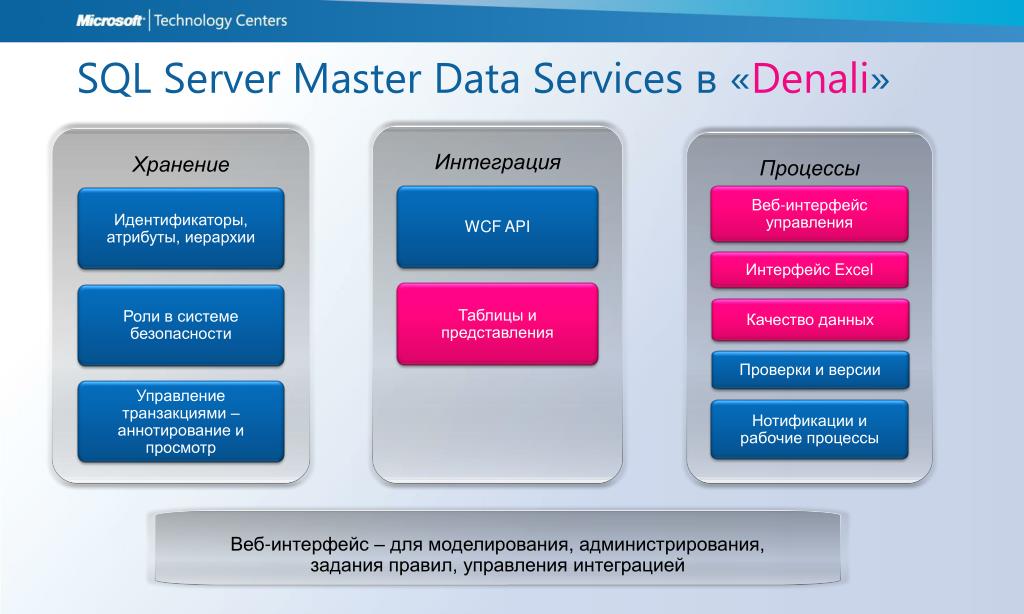 Microsoft | Technology Centers

SQL Server Master Data Services в «Denali»

Хранение

Идентификаторы, атрибуты, иерархии

Роли в системе безопасности

Управление транзакциями – аннотирование и просмотр

Интеграция

WCF API

Таблицы и представления

Процессы

Веб-интерфейс управления

Интерфейс Excel

Качество данных

Проверки и версии

Нотификации и рабочие процессы

Веб-интерфейс – для моделирования, администрирования, задания правил, управления интеграцией